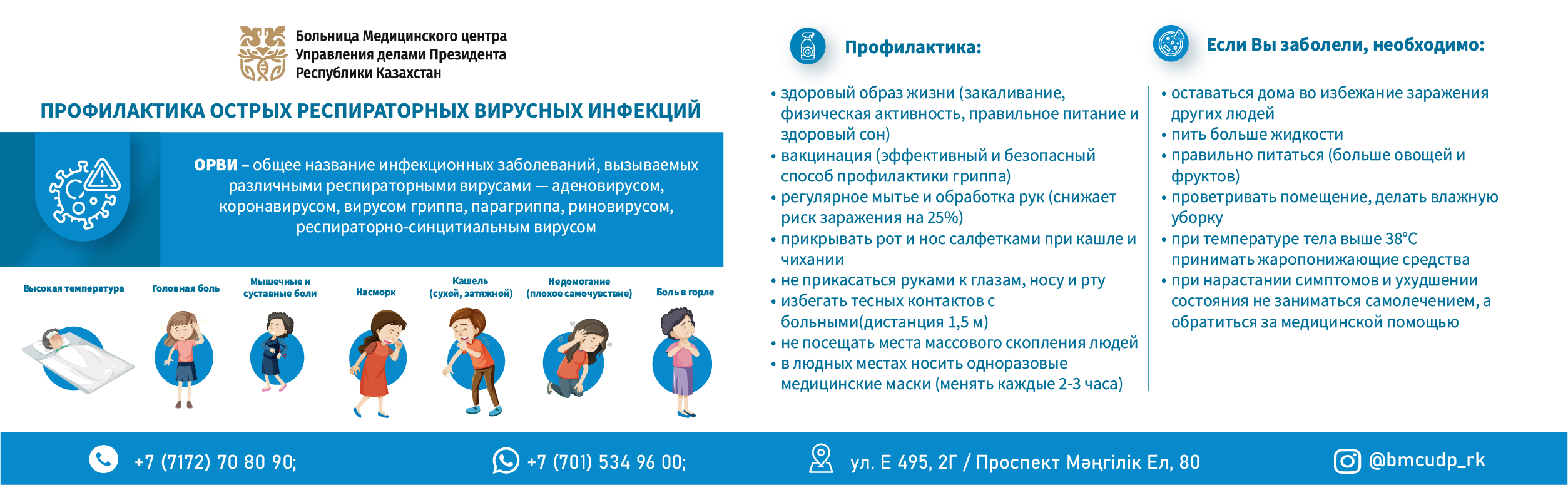 Больница Медицинского центра Управления делами Президента Республики Казахстан

ПРОФИЛАКТИКА ОСТРЫХ РЕСПИРАТОРНЫХ ВИРУСНЫХ ИНФЕКЦИЙ

ОРВИ – общее название инфекционных заболеваний, вызываемых различными респираторными вирусами — аденовирусом, коронавирусом, вирусом гриппа, парагриппа, риновирусом, респираторно-синцитиальным вирусом

Высокая температура

Головная боль

Мышечные и суставные боли

Насморк

Кашель (сухой, затяжной)

Недомогание (плохое самочувствие)

Боль в горле

Профилактика:

• здоровый образ жизни (закаливание, физическая активность, правильное питание и здоровый сон)
• вакцинация (эффективный и безопасный способ профилактики гриппа)
• регулярное мытье и обработка рук (снижает риск заражения на 25%)
• прикрывать рот и нос салфетками при кашле и чихании
• не прикасаться руками к глазам, носу и рту
• избегать тесных контактов с больными(дистанция 1,5 м)
• не посещать места массового скопления людей
• в людных местах носить одноразовые медицинские маски (менять каждые 2-3 часа)

Если Вы заболели, необходимо:

• оставаться дома во избежание заражения других людей
• пить больше жидкости
• правильно питаться (больше овощей и фруктов)
• проветривать помещение, делать влажную уборку
• при температуре тела выше 38°С принимать жаропонижающие средства
• при нарастании симптомов и ухудшении состояния не заниматься самолечением, а обратиться за медицинской помощью

+7 (7172) 70 80 90;

+7 (701) 534 96 00;

ул. Е 495, 2Г / Проспект Мәңгілік Ел, 80

@bmcudp_rk